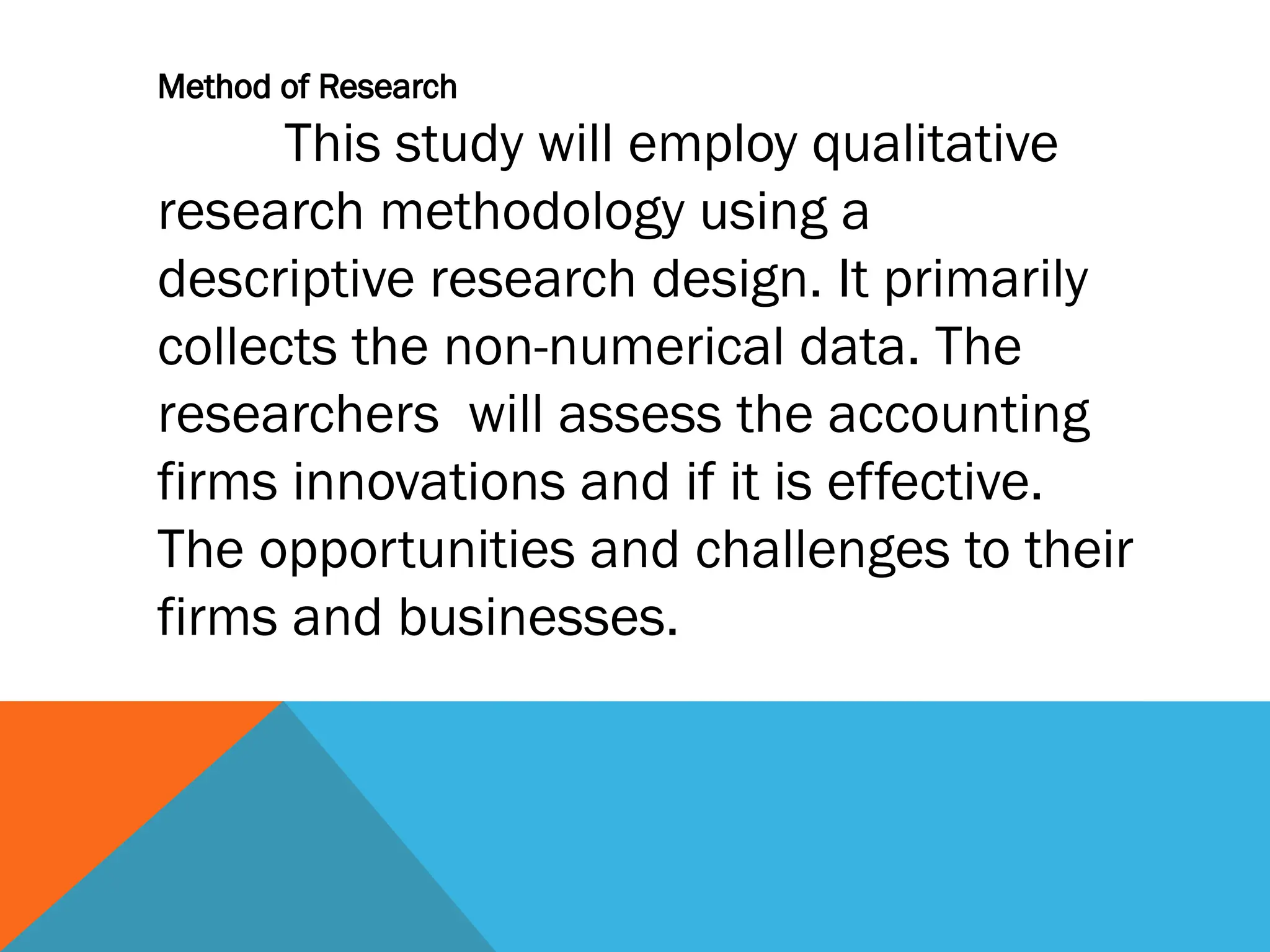 Method of Research

This study will employ qualitative research methodology using a descriptive research design. It primarily collects the non-numerical data. The researchers  will assess the accounting firms innovations and if it is effective. The opportunities and challenges to their firms and businesses.